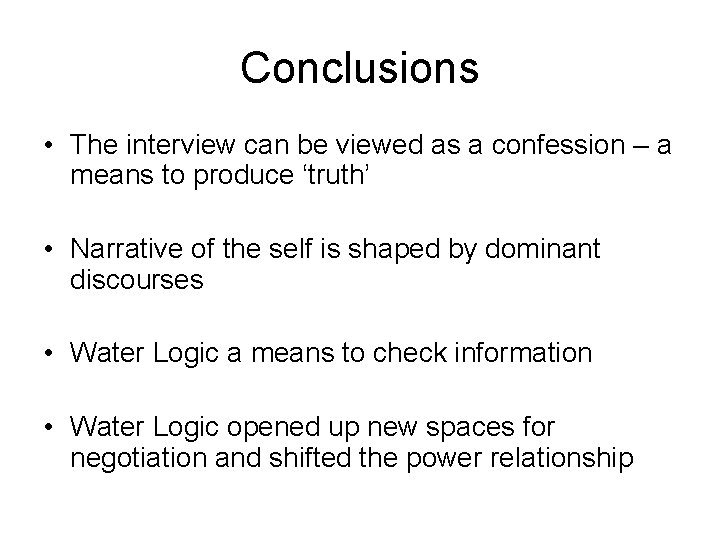 Conclusions

• The interview can be viewed as a confession – a means to produce ‘truth’

• Narrative of the self is shaped by dominant discourses

• Water Logic a means to check information

• Water Logic opened up new spaces for negotiation and shifted the power relationship